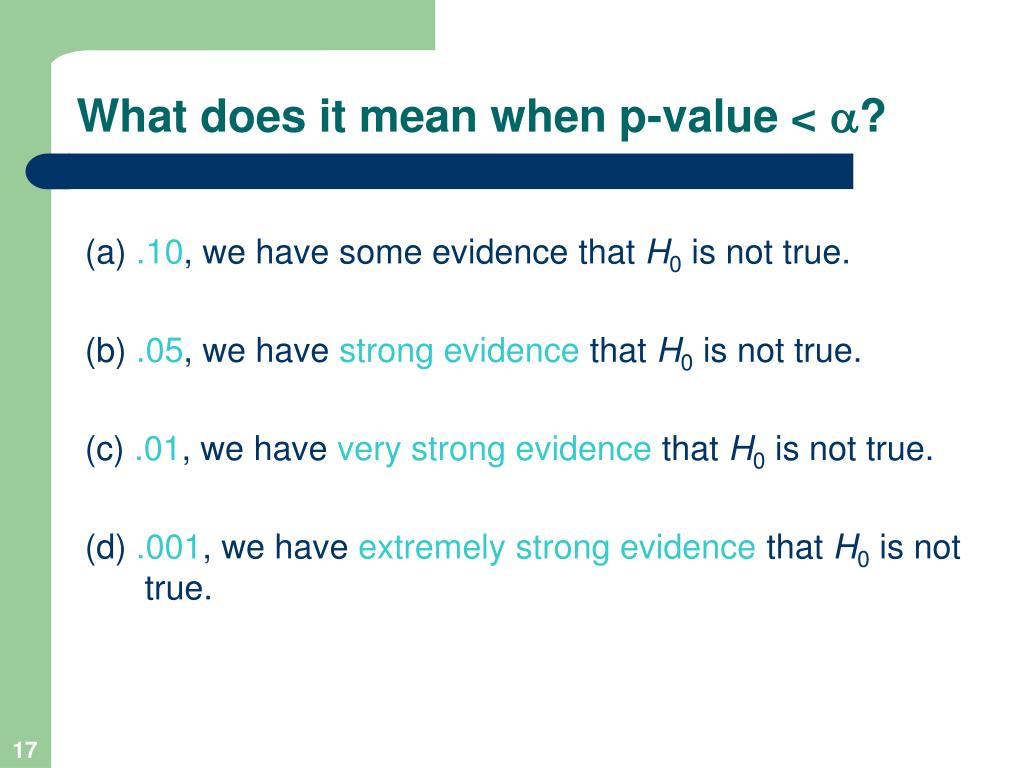 What does it mean when p-value < $\alpha$?

(a) .10, we have some evidence that $H_0$ is not true.

(b) .05, we have strong evidence that $H_0$ is not true.

(c) .01, we have very strong evidence that $H_0$ is not true.

(d) .001, we have extremely strong evidence that $H_0$ is not true.

17